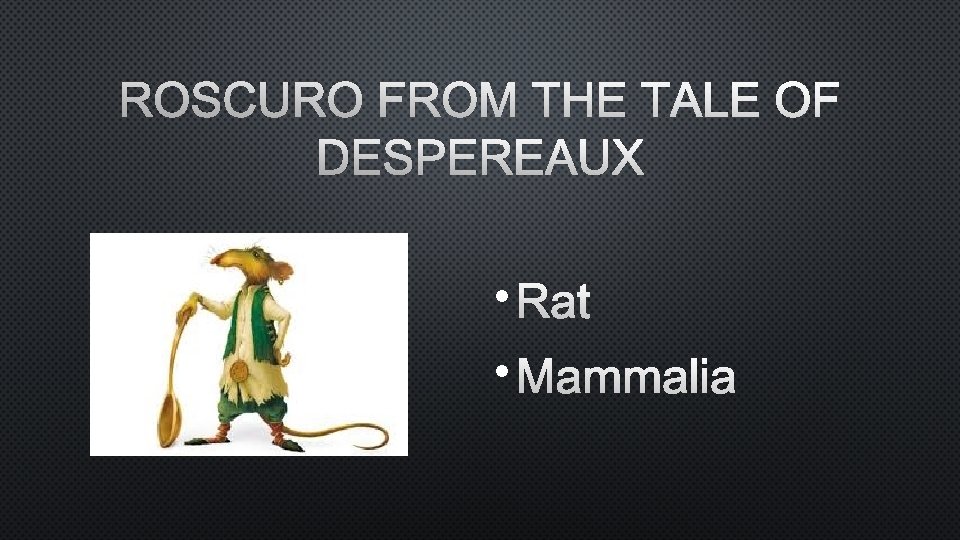 ROSCURO FROM THE TALE OF DESPEREAUX

• Rat
• Mammalia